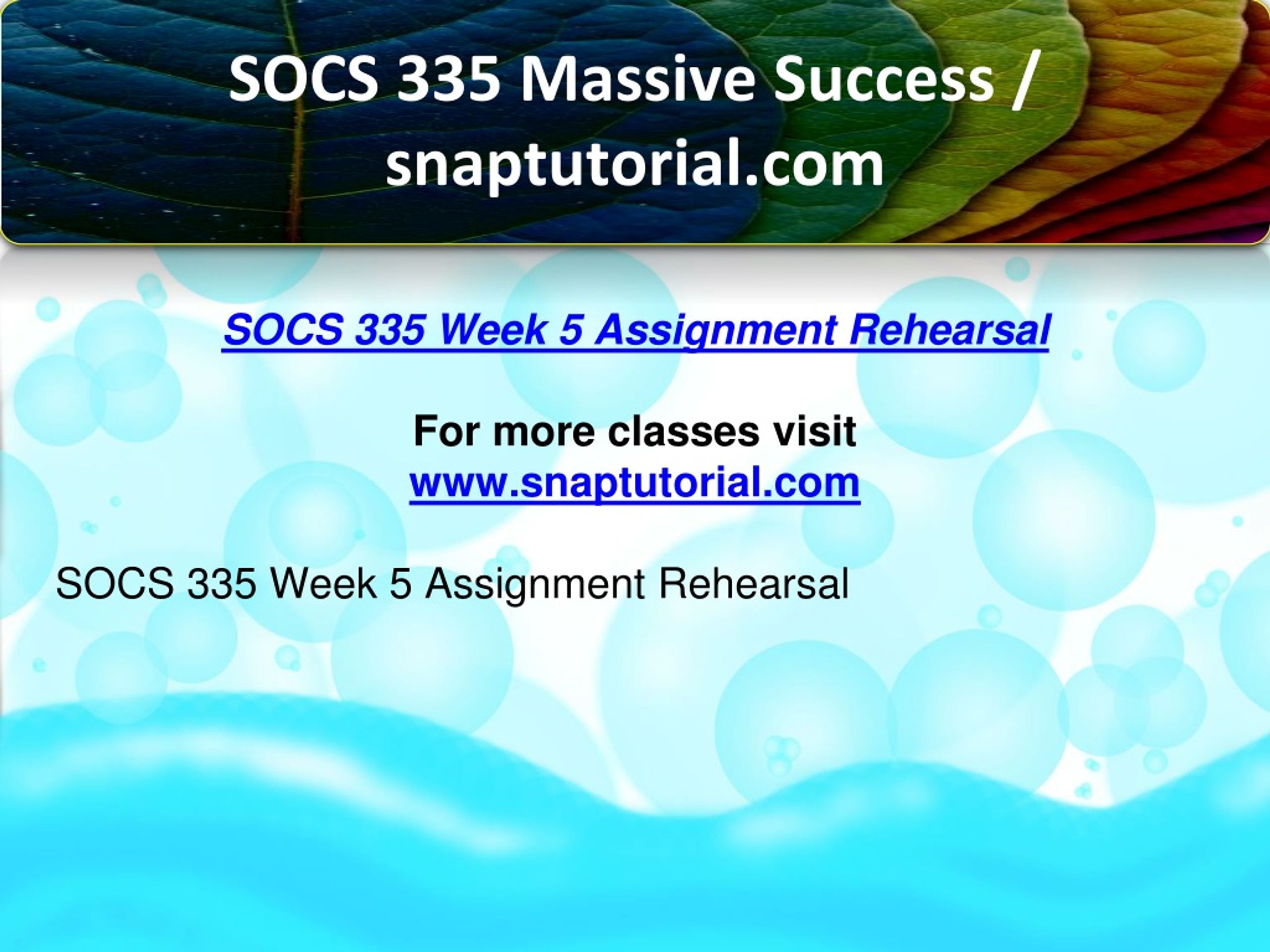 SOCS 335 Massive Success / snaptutorial.com

SOCS 335 Week 5 Assignment Rehearsal

For more classes visit
www.snaptutorial.com

SOCS 335 Week 5 Assignment Rehearsal